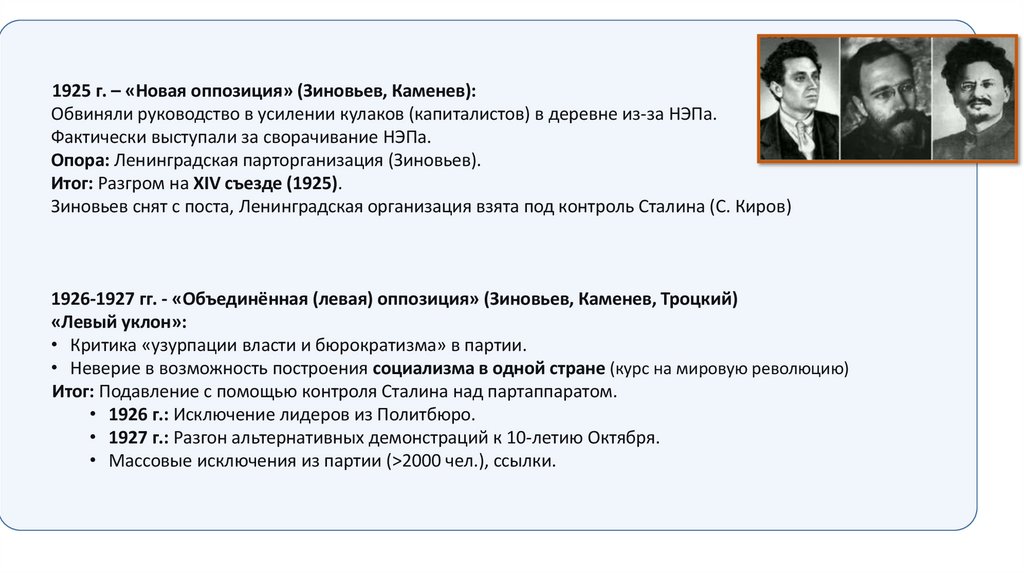 1925 г. – «Новая оппозиция» (Зиновьев, Каменев):
Обвиняли руководство в усилении кулаков (капиталистов) в деревне из-за НЭПа.
Фактически выступали за сворачивание НЭПа.
Опора: Ленинградская парторганизация (Зиновьев).
Итог: Разгром на XIV съезде (1925).
Зиновьев снят с поста, Ленинградская организация взята под контроль Сталина (С. Киров)

1926-1927 гг. - «Объединённая (левая) оппозиция» (Зиновьев, Каменев, Троцкий)
«Левый уклон»:
• Критика «узурпации власти и бюрократизма» в партии.
• Неверие в возможность построения социализма в одной стране (курс на мировую революцию)
Итог: Подавление с помощью контроля Сталина над партаппаратом.
• 1926 г.: Исключение лидеров из Политбюро.
• 1927 г.: Разгон альтернативных демонстраций к 10-летию Октября.
• Массовые исключения из партии (>2000 чел.), ссылки.